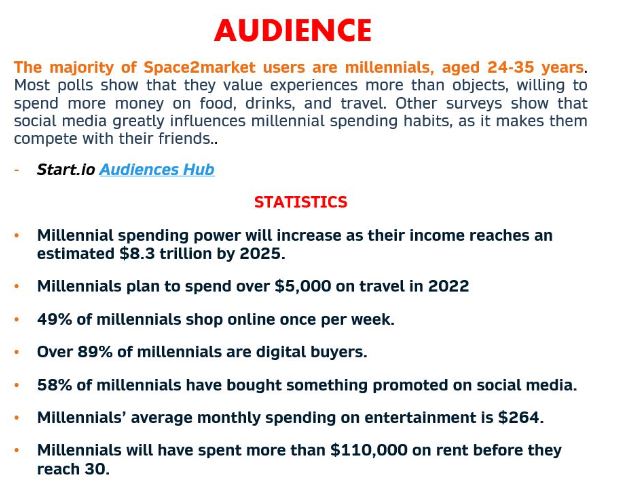 AUDIENCE

The majority of Space2market users are millennials, aged 24-35 years. Most polls show that they value experiences more than objects, willing to spend more money on food, drinks, and travel. Other surveys show that social media greatly influences millennial spending habits, as it makes them compete with their friends..

- Start.io Audiences Hub

STATISTICS

• Millennial spending power will increase as their income reaches an estimated $8.3 trillion by 2025.

• Millennials plan to spend over $5,000 on travel in 2022

• 49% of millennials shop online once per week.

• Over 89% of millennials are digital buyers.

• 58% of millennials have bought something promoted on social media.

• Millennials' average monthly spending on entertainment is $264.

• Millennials will have spent more than $110,000 on rent before they reach 30.